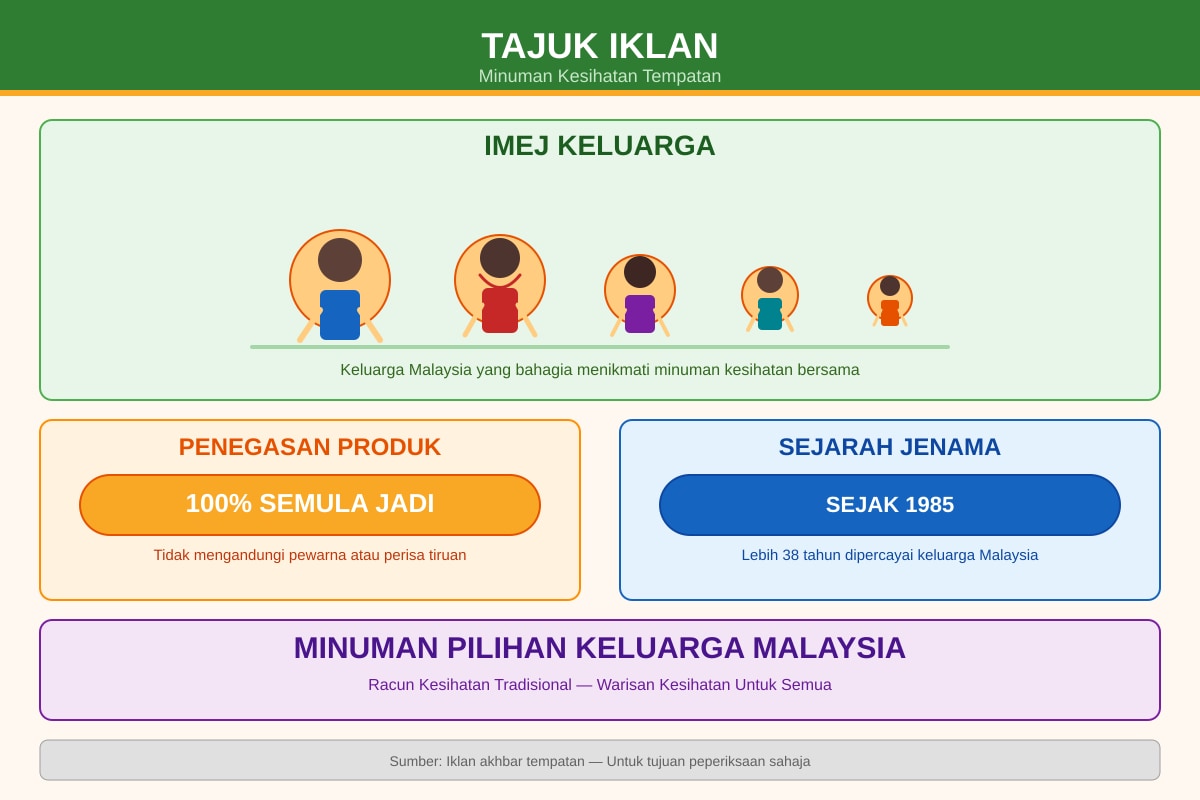 TAJUK IKLAN
Minuman Kesihatan Tempatan

IMEJ KELUARGA

Keluarga Malaysia yang bahagia menikmati minuman kesihatan bersama

PENEGASAN PRODUK
100% SEMULA JADI
Tidak mengandungi pewarna atau perisa tiruan

SEJARAH JENAMA
SEJAK 1985
Lebih 38 tahun dipercayai keluarga Malaysia

MINUMAN PILIHAN KELUARGA MALAYSIA
Racun Kesihatan Tradisional — Warisan Kesihatan Untuk Semua

Sumber: Iklan akhbar tempatan — Untuk tujuan peperiksaan sahaja